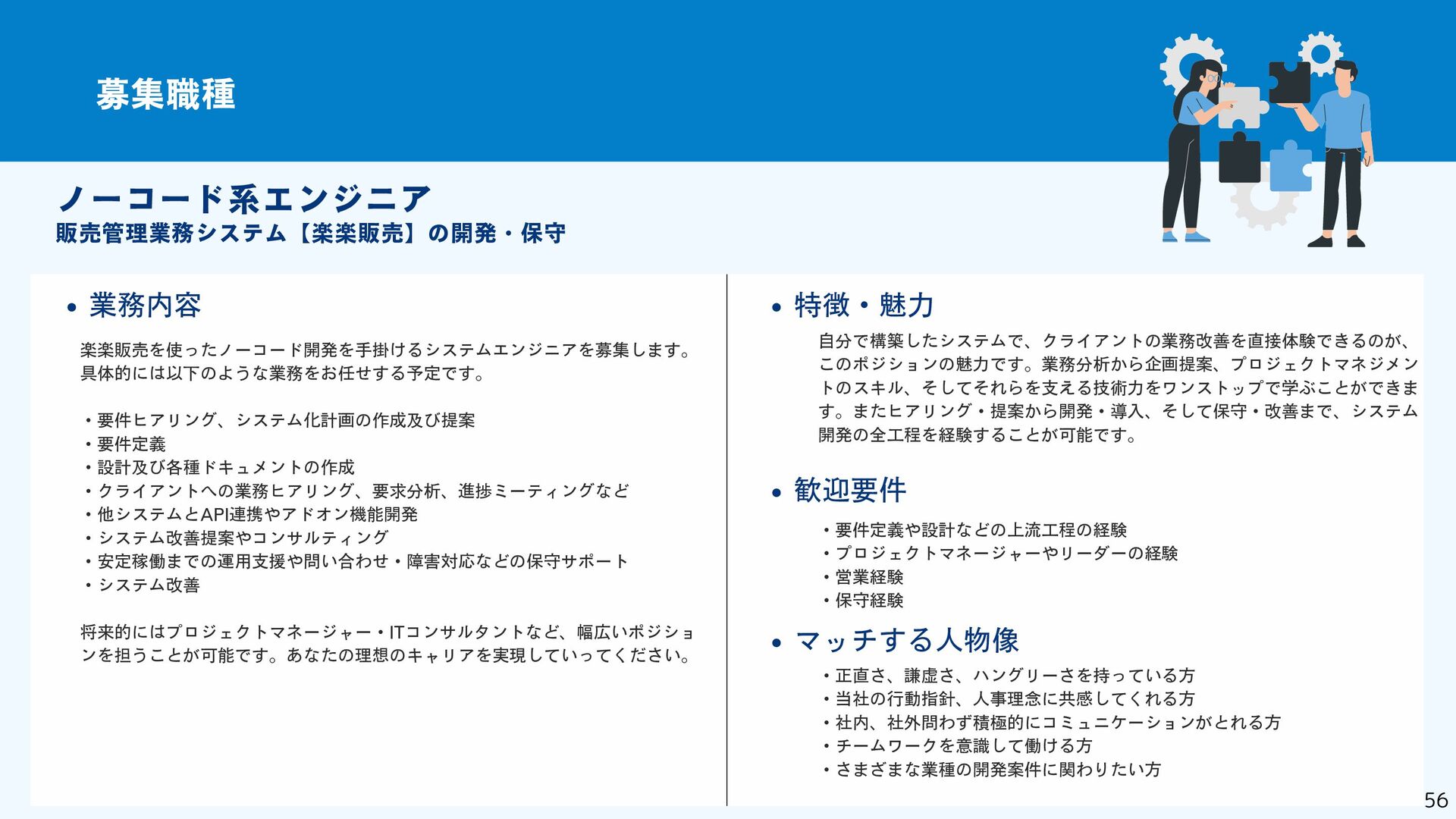 募集職種

ノーコード系エンジニア
販売管理業務システム【楽楽販売】の開発・保守

• 業務内容

楽楽販売を使ったノーコード開発を手掛けるシステムエンジニアを募集します。具体的には以下のような業務をお任せする予定です。

・要件ヒアリング、システム化計画の作成及び提案
・要件定義
・設計及び各種ドキュメントの作成
・クライアントへの業務ヒアリング、要求分析、進捗ミーティングなど
・他システムとAPI連携やアドオン機能開発
・システム改善提案やコンサルティング
・安定稼働までの運用支援や問い合わせ・障害対応などの保守サポート
・システム改善

将来的にはプロジェクトマネージャー・ITコンサルタントなど、幅広いポジションを担うことが可能です。あなたの理想のキャリアを実現していってください。

• 特徴・魅力

自分で構築したシステムで、クライアントの業務改善を直接体験できるのが、このポジションの魅力です。業務分析から企画提案、プロジェクトマネジメントのスキル、そしてそれらを支える技術力をワンストップで学ぶことができます。またヒアリング・提案から開発・導入、そして保守・改善まで、システム開発の全工程を経験することが可能です。

• 歓迎要件

・要件定義や設計などの上流工程の経験
・プロジェクトマネージャーやリーダーの経験
・営業経験
・保守経験

• マッチする人物像

・正直さ、謙虚さ、ハングリーさを持っている方
・当社の行動指針、人事理念に共感してくれる方
・社内、社外問わず積極的にコミュニケーションがとれる方
・チームワークを意識して働ける方
・さまざまな業種の開発案件に関わりたい方

56